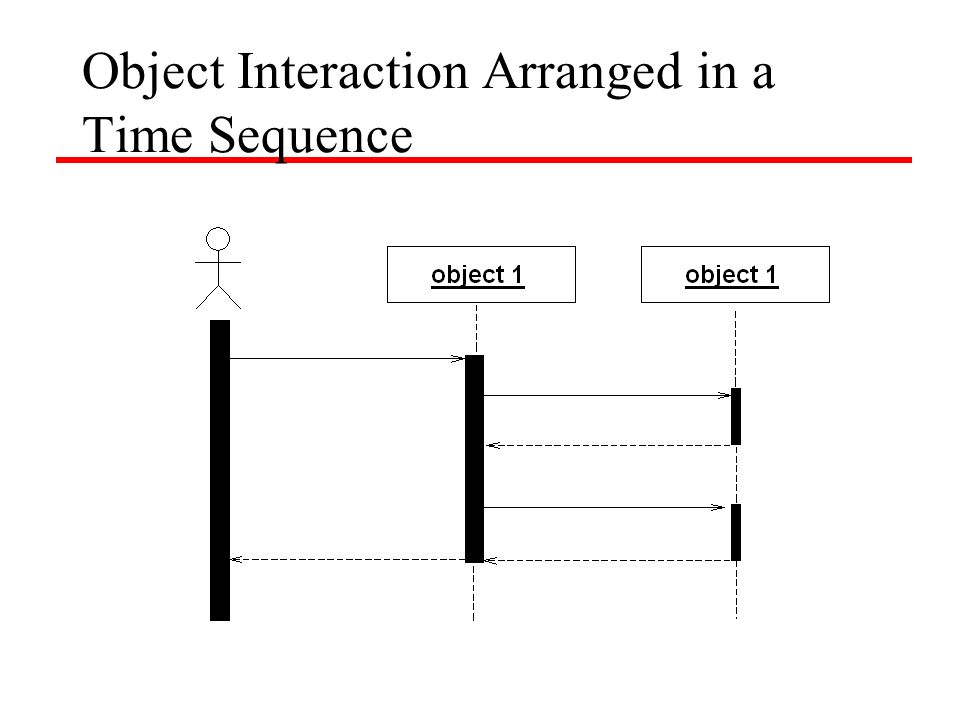 Object Interaction Arranged in a Time Sequence

object 1

object 1